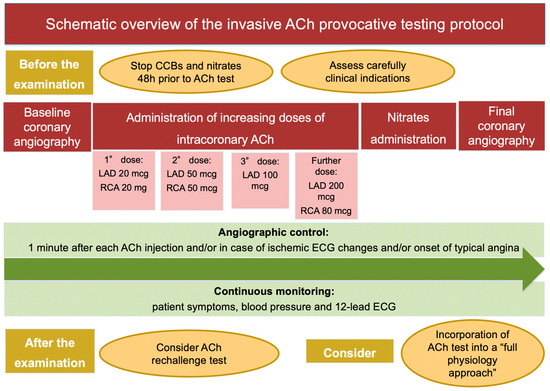 Schematic overview of the invasive ACh provocative testing protocol

Before the examination

Stop CCBs and nitrates 48h prior to ACh test

Assess carefully clinical indications

Baseline coronary angiography

Administration of increasing doses of intracoronary ACh

Nitrates administration

Final coronary angiography

1° dose: LAD 20 mcg RCA 20 mg

2° dose: LAD 50 mcg RCA 50 mcg

3° dose: LAD 100 mcg

Further dose: LAD 200 mcg RCA 80 mcg

Angiographic control:
1 minute after each ACh injection and/or in case of ischemic ECG changes and/or onset of typical angina

Continuous monitoring:
patient symptoms, blood pressure and 12-lead ECG

After the examination

Consider ACh rechallenge test

Consider

Incorporation of ACh test into a "full physiology approach"